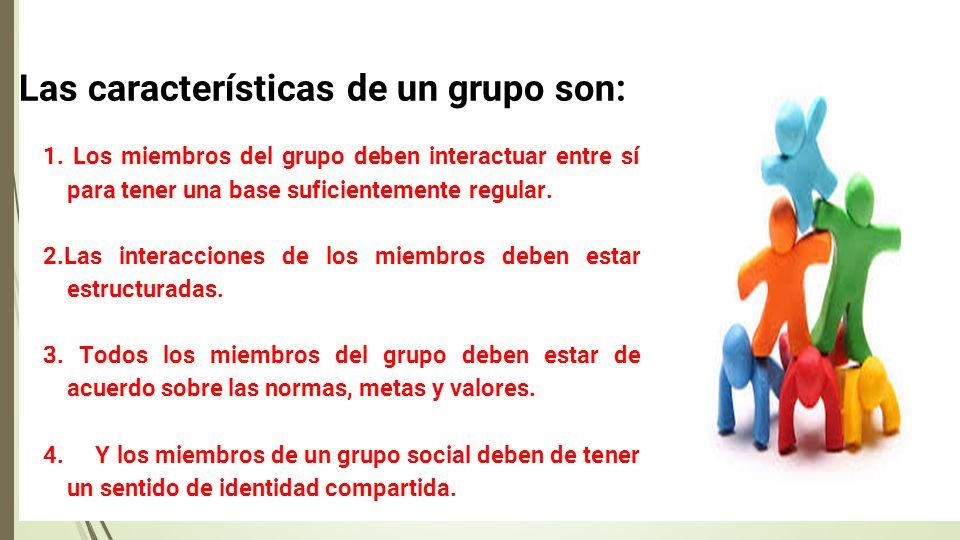 Las características de un grupo son:

1. Los miembros del grupo deben interactuar entre sí para tener una base suficientemente regular.

2.Las interacciones de los miembros deben estar estructuradas.

3. Todos los miembros del grupo deben estar de acuerdo sobre las normas, metas y valores.

4. Y los miembros de un grupo social deben de tener un sentido de identidad compartida.